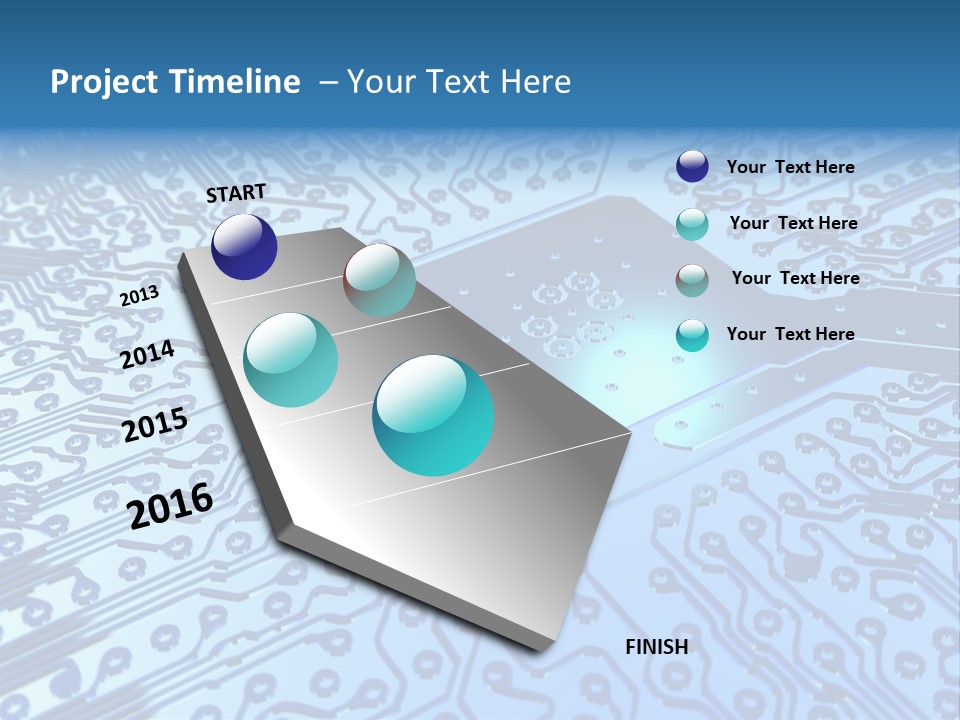 Project Timeline – Your Text Here

START

2013

2014

2015

2016

FINISH

Your Text Here

Your Text Here

Your Text Here

Your Text Here